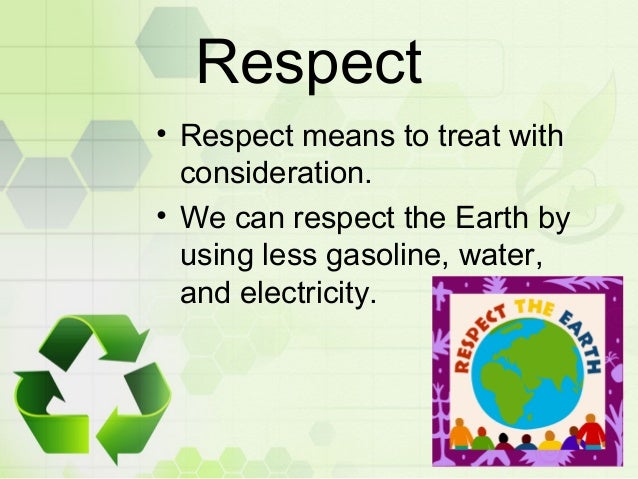 Respect

• Respect means to treat with consideration.
• We can respect the Earth by using less gasoline, water, and electricity.

RESPECT THE EARTH